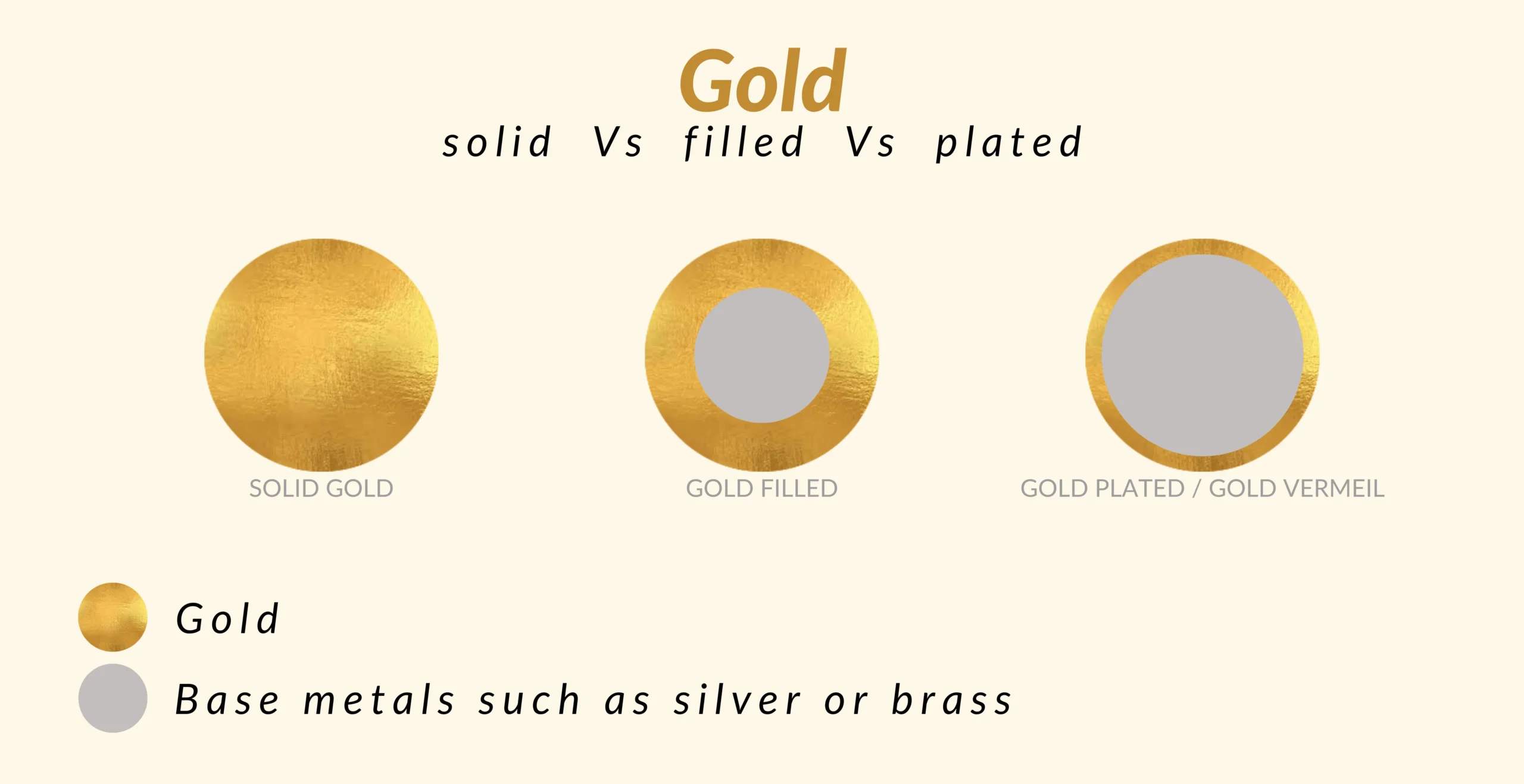 Gold
solid Vs filled Vs plated

SOLID GOLD

GOLD FILLED

GOLD PLATED / GOLD VERMEIL

Gold

Base metals such as silver or brass